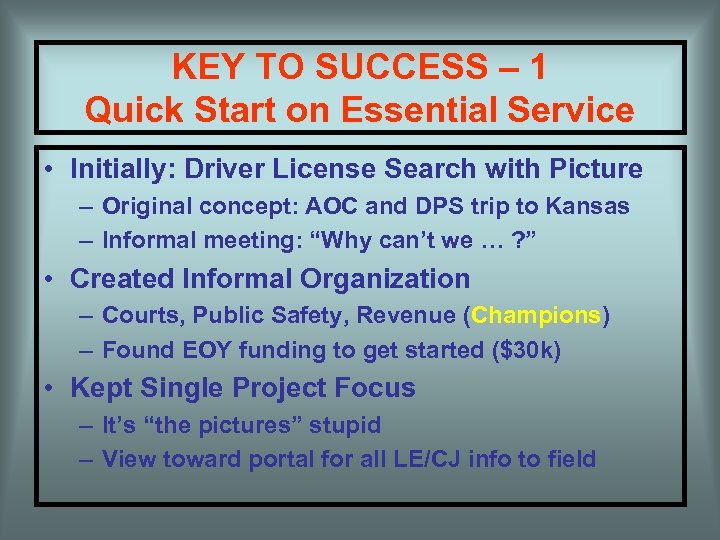 KEY TO SUCCESS – 1
Quick Start on Essential Service

• Initially: Driver License Search with Picture
– Original concept: AOC and DPS trip to Kansas
– Informal meeting: “Why can’t we … ?”
• Created Informal Organization
– Courts, Public Safety, Revenue (Champions)
– Found EOY funding to get started ($30k)
• Kept Single Project Focus
– It’s “the pictures” stupid
– View toward portal for all LE/CJ info to field